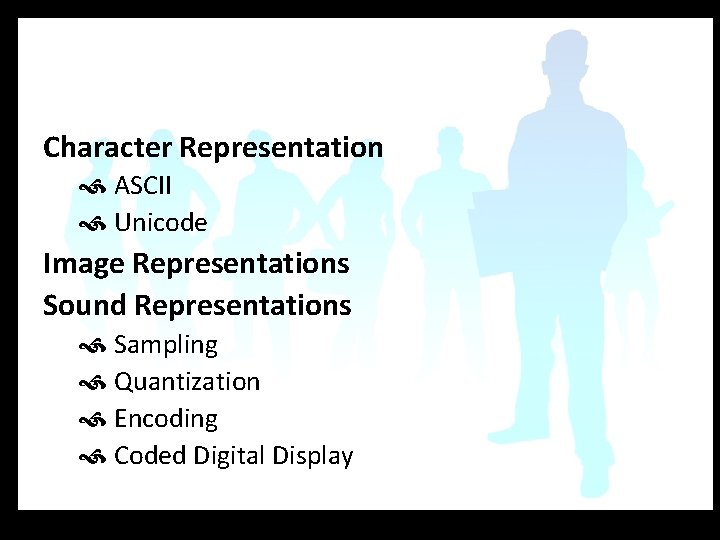 Character Representation
ASCII
Unicode
Image Representations
Sound Representations
Sampling
Quantization
Encoding
Coded Digital Display